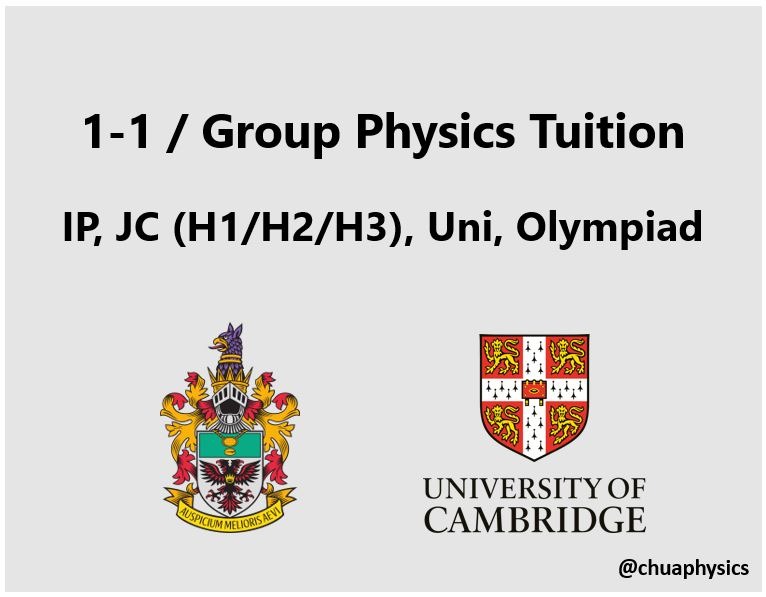 1-1 / Group Physics Tuition

IP, JC (H1/H2/H3), Uni, Olympiad

AUSPICIUM MELIORIS AEVI

UNIVERSITY OF CAMBRIDGE

@chuaphysics